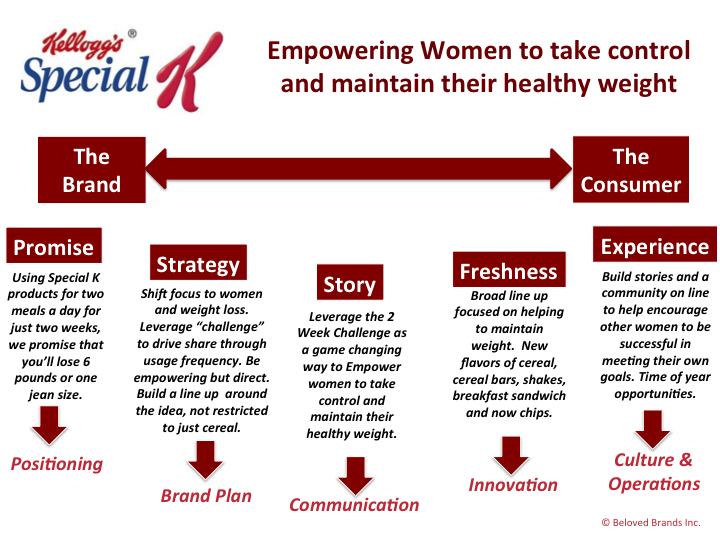 Kellogg's® Special K

Empowering Women to take control and maintain their healthy weight

The Brand

The Consumer

Promise

Using Special K products for two meals a day for just two weeks, we promise that you'll lose 6 pounds or one jean size.

Positioning

Strategy

Shift focus to women and weight loss. Leverage "challenge" to drive share through usage frequency. Be empowering but direct. Build a line up around the idea, not restricted to just cereal.

Brand Plan

Story

Leverage the 2 Week Challenge as a game changing way to Empower women to take control and maintain their healthy weight.

Communication

Freshness

Broad line up focused on helping to maintain weight. New flavors of cereal, cereal bars, shakes, breakfast sandwich and now chips.

Innovation

Experience

Build stories and a community on line to help encourage other women to be successful in meeting their own goals. Time of year opportunities.

Culture & Operations

© Beloved Brands Inc.